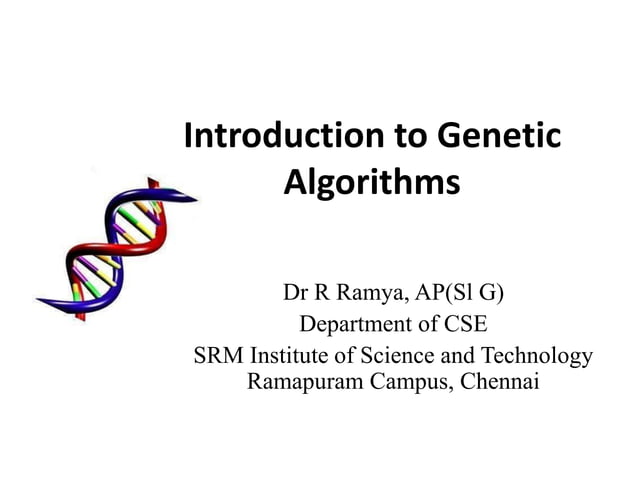 Introduction to Genetic Algorithms

Dr R Ramya, AP(Sl G)
Department of CSE
SRM Institute of Science and Technology
Ramapuram Campus, Chennai